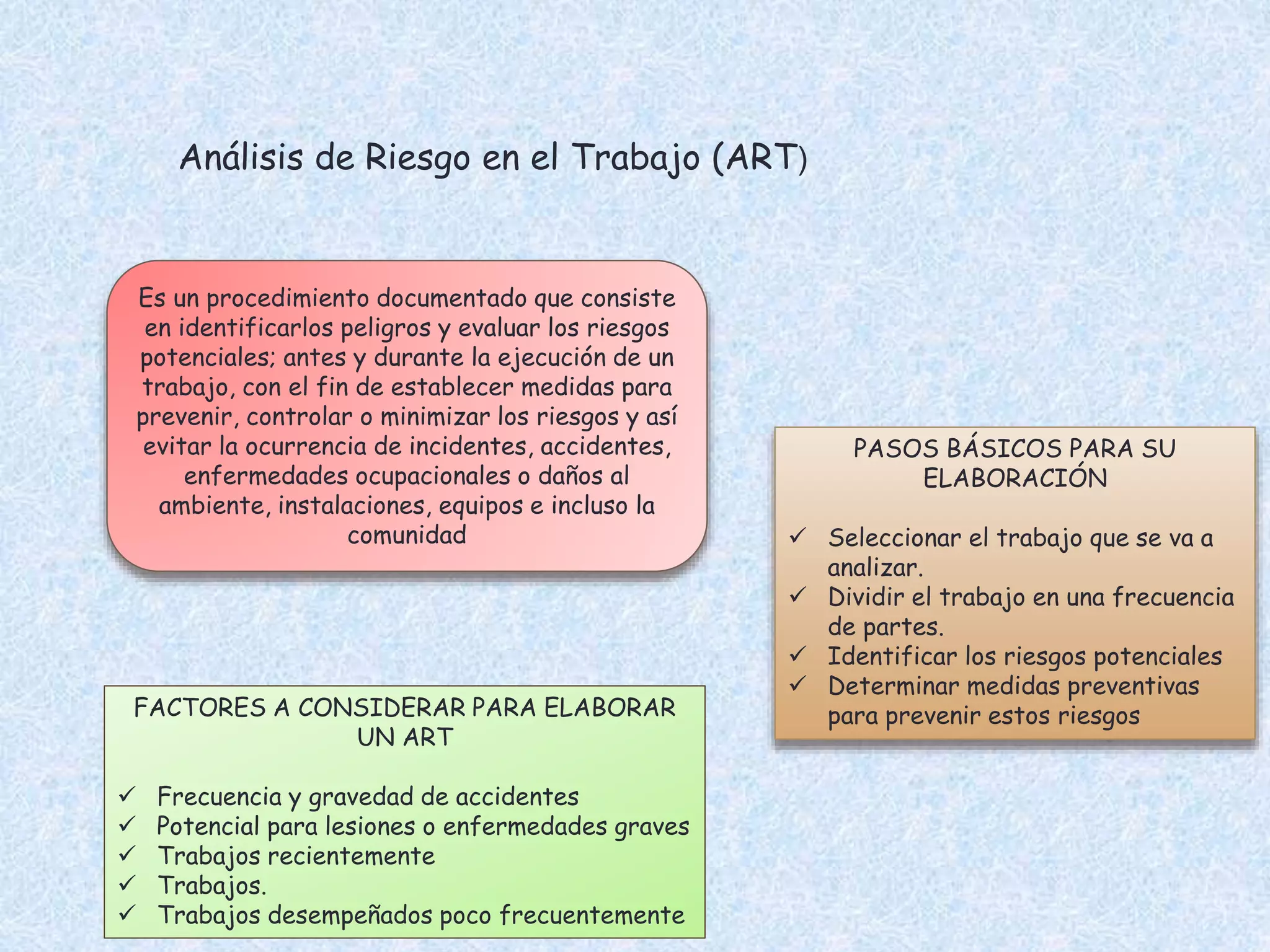 Análisis de Riesgo en el Trabajo (ART)

Es un procedimiento documentado que consiste en identificarlos peligros y evaluar los riesgos potenciales; antes y durante la ejecución de un trabajo, con el fin de establecer medidas para prevenir, controlar o minimizar los riesgos y así evitar la ocurrencia de incidentes, accidentes, enfermedades ocupacionales o daños al ambiente, instalaciones, equipos e incluso la comunidad

PASOS BÁSICOS PARA SU ELABORACIÓN

✓ Seleccionar el trabajo que se va a analizar.
✓ Dividir el trabajo en una frecuencia de partes.
✓ Identificar los riesgos potenciales
✓ Determinar medidas preventivas para prevenir estos riesgos

FACTORES A CONSIDERAR PARA ELABORAR UN ART

✓ Frecuencia y gravedad de accidentes
✓ Potencial para lesiones o enfermedades graves
✓ Trabajos recientemente
✓ Trabajos.
✓ Trabajos desempeñados poco frecuentemente